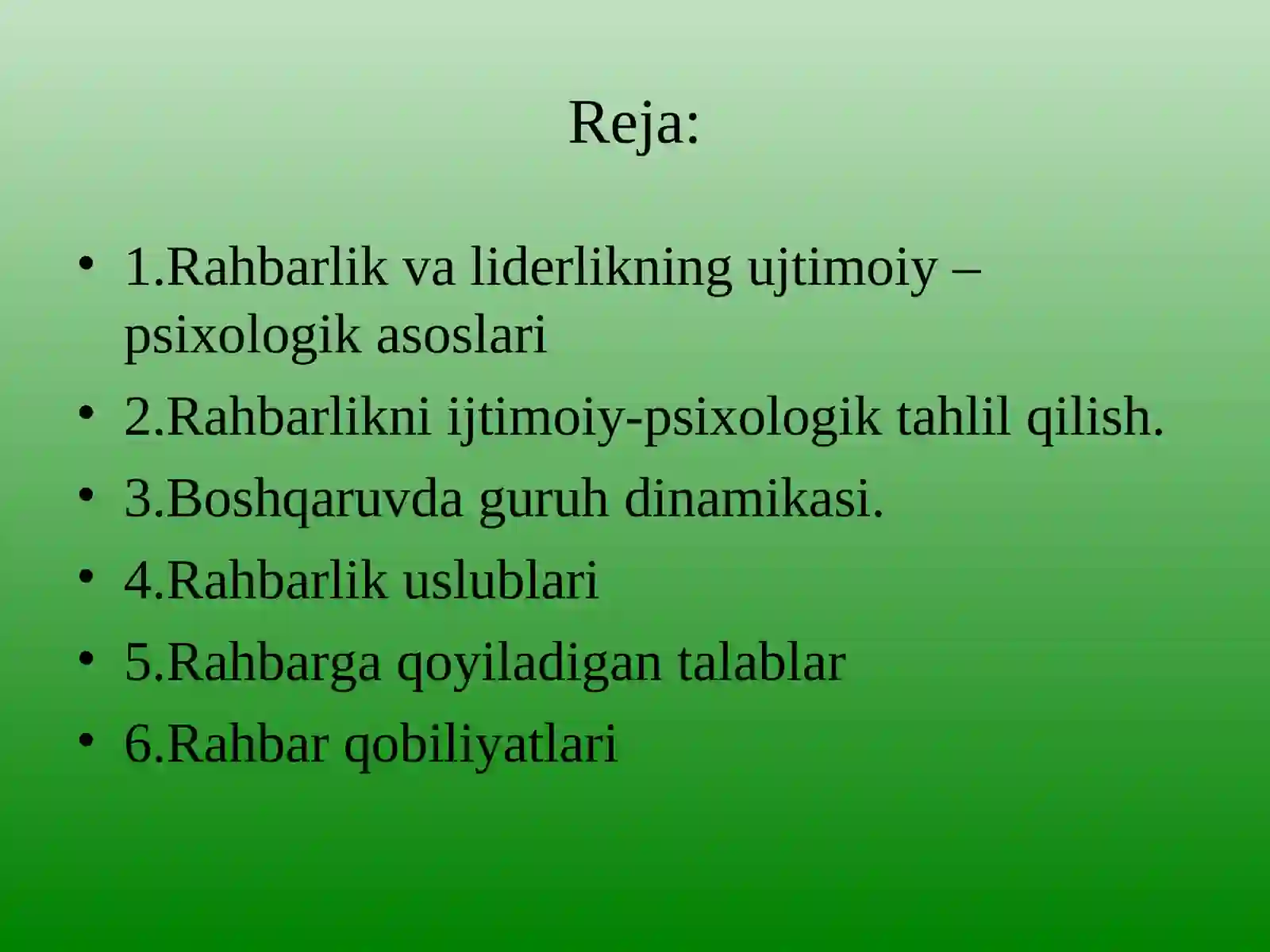 Reja:

• 1.Rahbarlik va liderlikning ujtimoiy – psixologik asoslari
• 2.Rahbarlikni ijtimoiy-psixologik tahlil qilish.
• 3.Boshqaruvda guruh dinamikasi.
• 4.Rahbarlik uslublari
• 5.Rahbarga qoyiladigan talablar
• 6.Rahbar qobiliyatlari